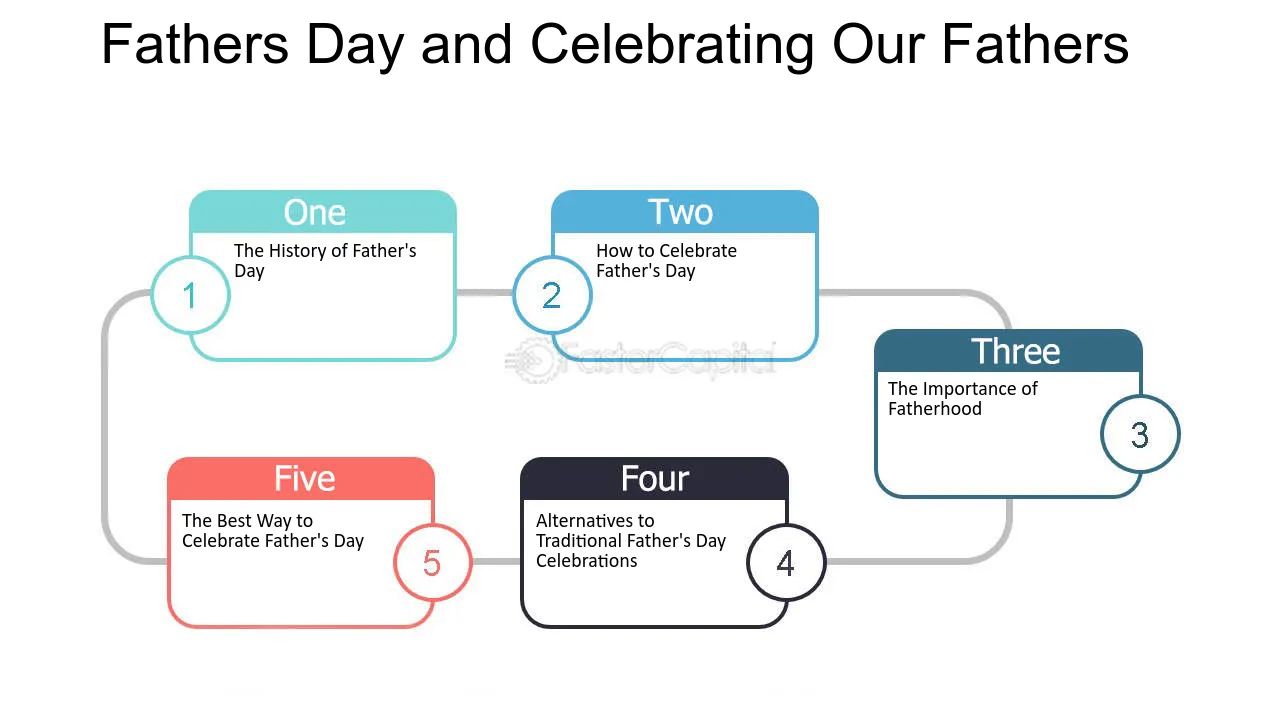 Fathers Day and Celebrating Our Fathers

One
1
The History of Father's Day

Two
2
How to Celebrate Father's Day

FasterCapital

Three
3
The Importance of Fatherhood

Four
4
Alternatives to Traditional Father's Day Celebrations

Five
5
The Best Way to Celebrate Father's Day